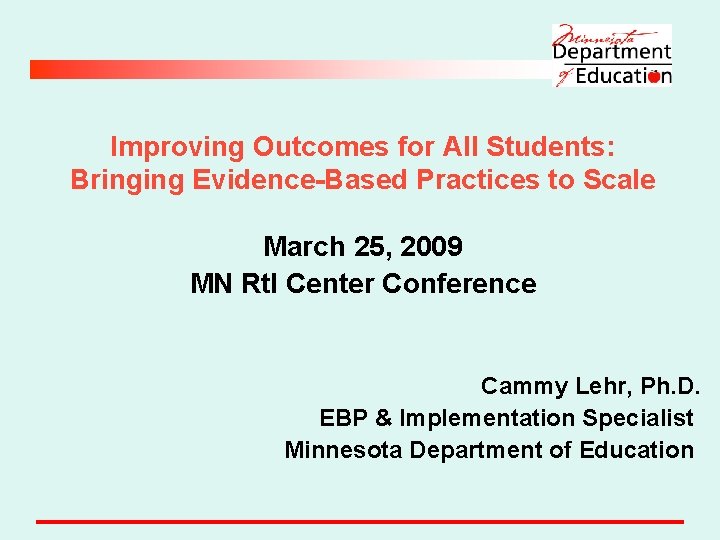 Minnesota Department of Education

Improving Outcomes for All Students: Bringing Evidence-Based Practices to Scale

March 25, 2009
MN RtI Center Conference

Cammy Lehr, Ph.D.
EBP & Implementation Specialist
Minnesota Department of Education